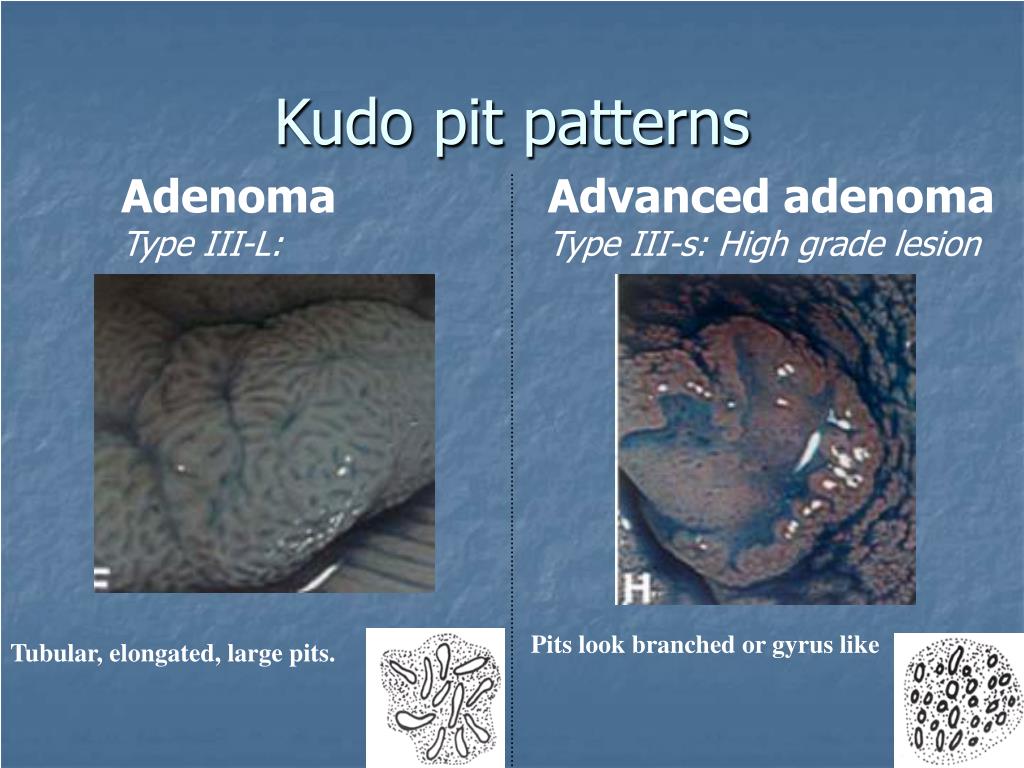 Kudo pit patterns

Adenoma

Type III-L:

Tubular, elongated, large pits.

Advanced adenoma

Type III-s: High grade lesion

H

Pits look branched or gyrus like